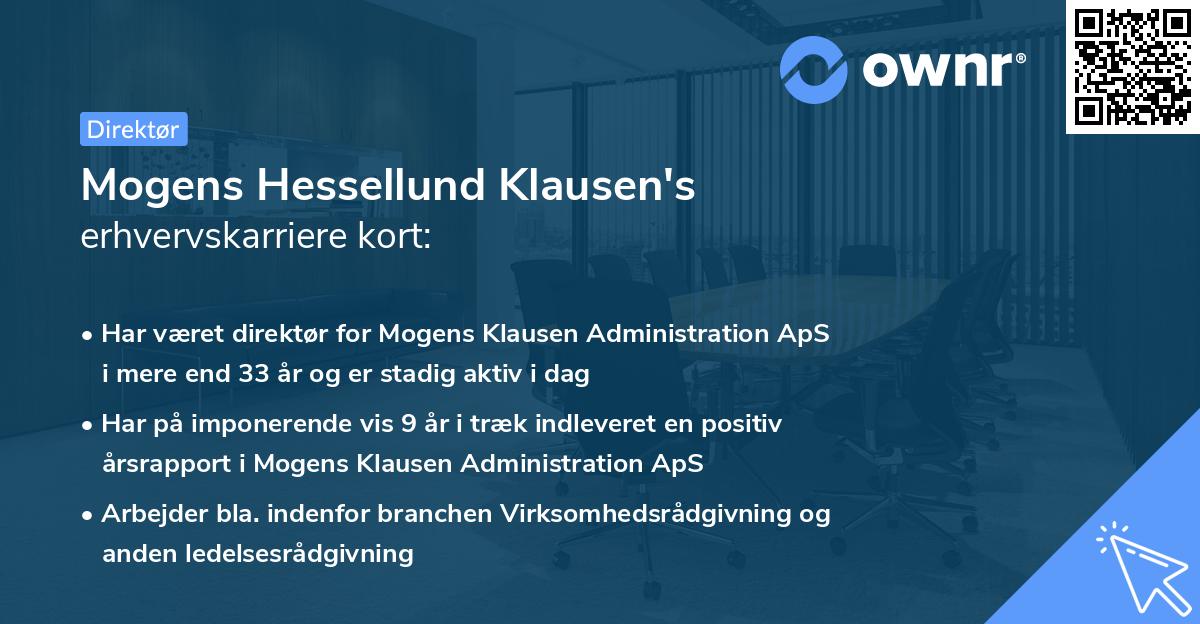 ownr®

Direktør

Mogens Hessellund Klausen's
erhvervskarriere kort:

• Har været direktør for Mogens Klausen Administration ApS i mere end 33 år og er stadig aktiv i dag
• Har på imponerende vis 9 år i træk indleveret en positiv årsrapport i Mogens Klausen Administration ApS
• Arbejder bla. indenfor branchen Virksomhedsrådgivning og anden ledelsesrådgivning